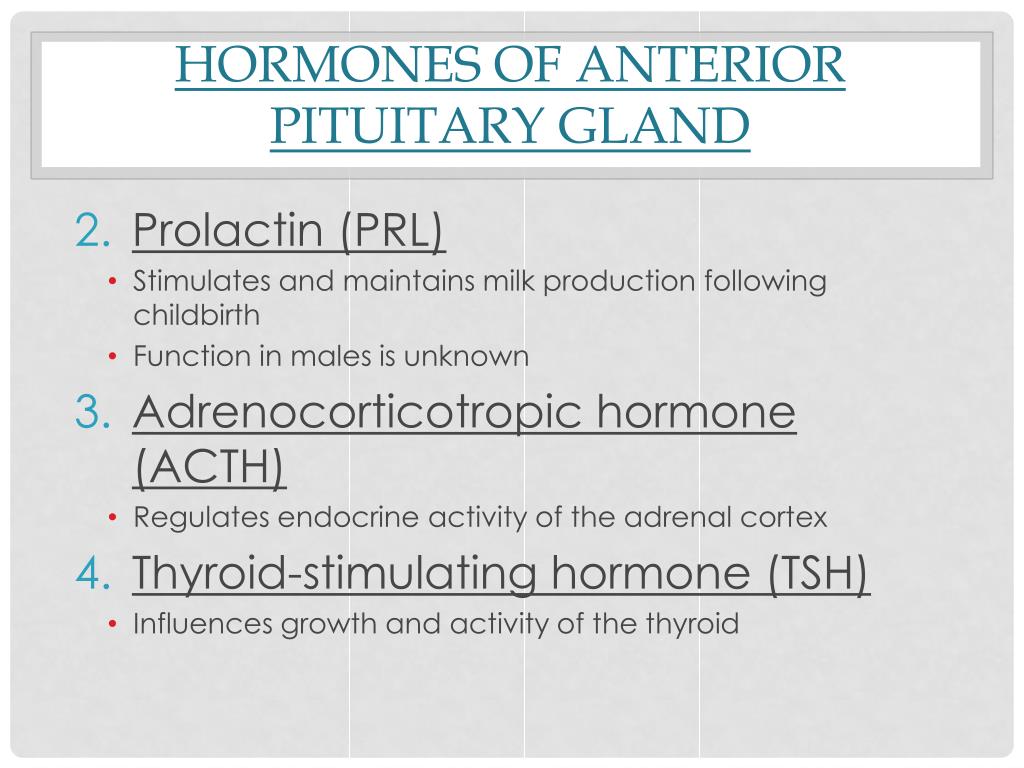 HORMONES OF ANTERIOR PITUITARY GLAND

2. Prolactin (PRL)
• Stimulates and maintains milk production following childbirth
• Function in males is unknown

3. Adrenocorticotropic hormone (ACTH)
• Regulates endocrine activity of the adrenal cortex

4. Thyroid-stimulating hormone (TSH)
• Influences growth and activity of the thyroid